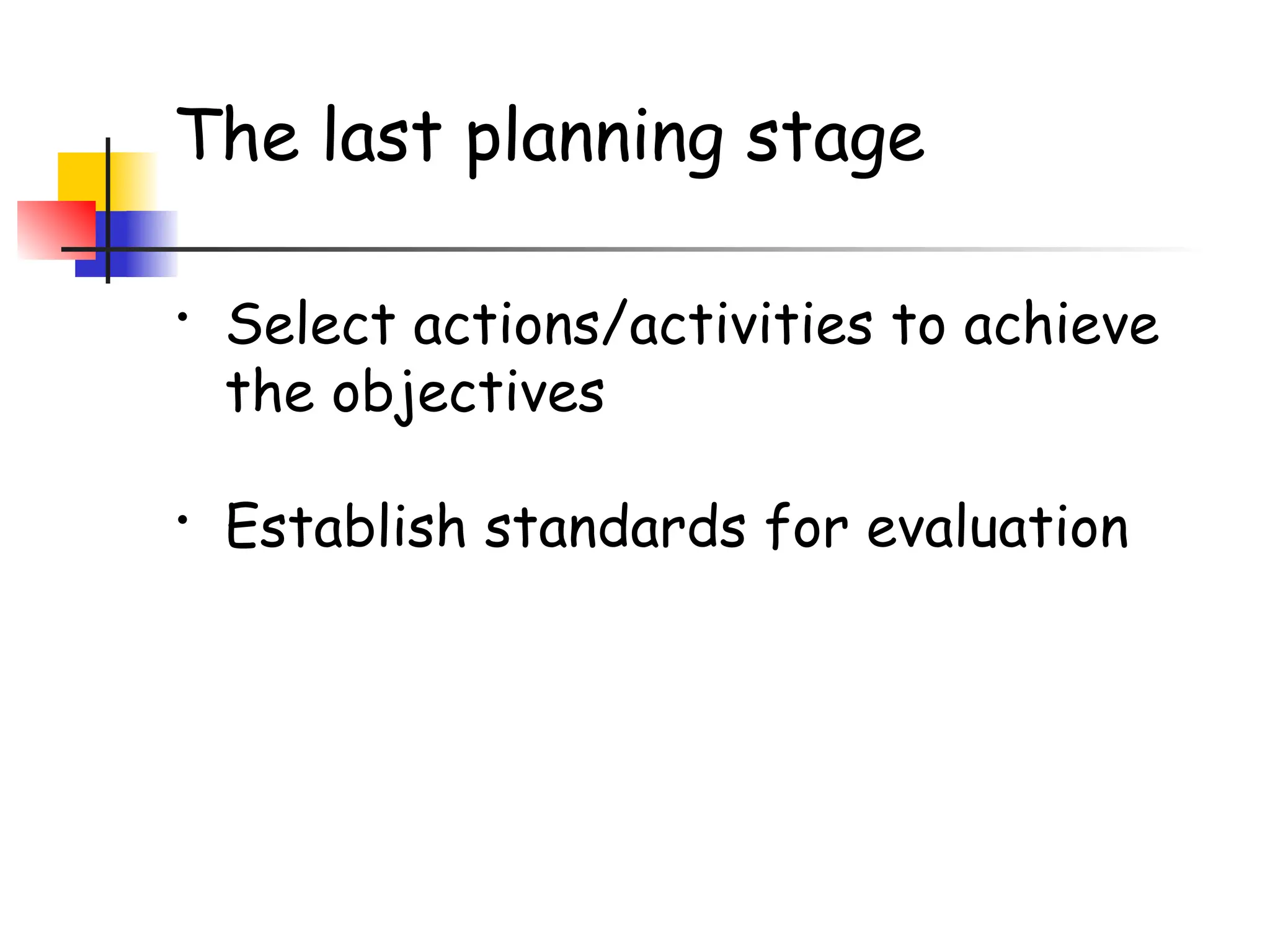 The last planning stage

• Select actions/activities to achieve the objectives

• Establish standards for evaluation